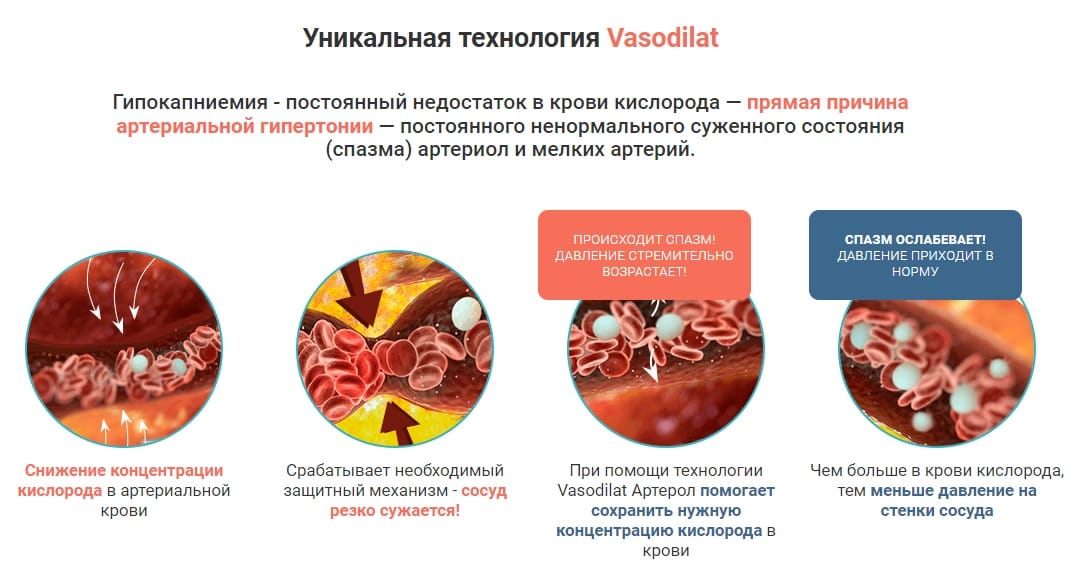 Уникальная технология Vasodilat

Гипокапниемия - постоянный недостаток в крови кислорода — прямая причина артериальной гипертонии — постоянного ненормального суженного состояния (спазма) артериол и мелких артерий.

ПРОИСХОДИТ СПАЗМ! ДАВЛЕНИЕ СТРЕМИТЕЛЬНО ВОЗРАСТАЕТ!

СПАЗМ ОСЛАБЕВАЕТ! ДАВЛЕНИЕ ПРИХОДИТ В НОРМУ

Снижение концентрации кислорода в артериальной крови

Срабатывает необходимый защитный механизм - сосуд резко сужается!

При помощи технологии Vasodilat Артерол помогает сохранить нужную концентрацию кислорода в крови

Чем больше в крови кислорода, тем меньше давление на стенки сосуда